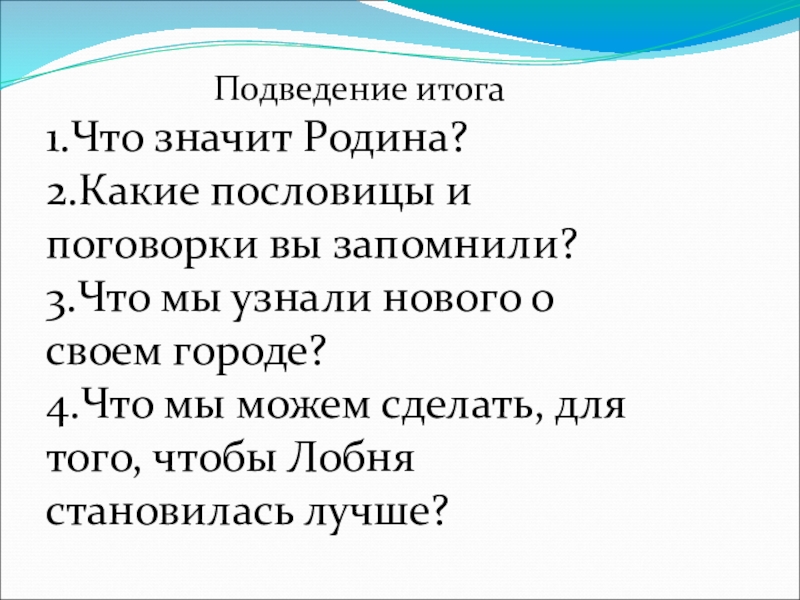 Подведение итога

1.Что значит Родина?
2.Какие пословицы и поговорки вы запомнили?
3.Что мы узнали нового о своем городе?
4.Что мы можем сделать, для того, чтобы Лобня становилась лучше?